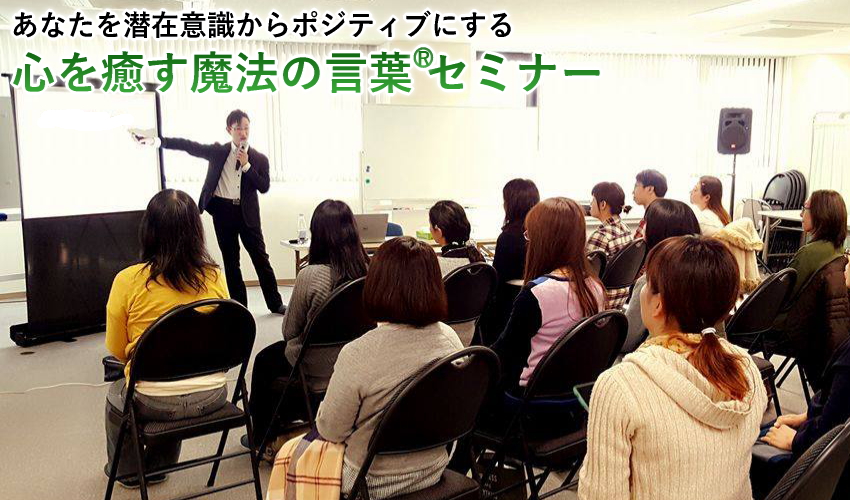 あなたを潜在意識からポジティブにする
心を癒す魔法の言葉®セミナー